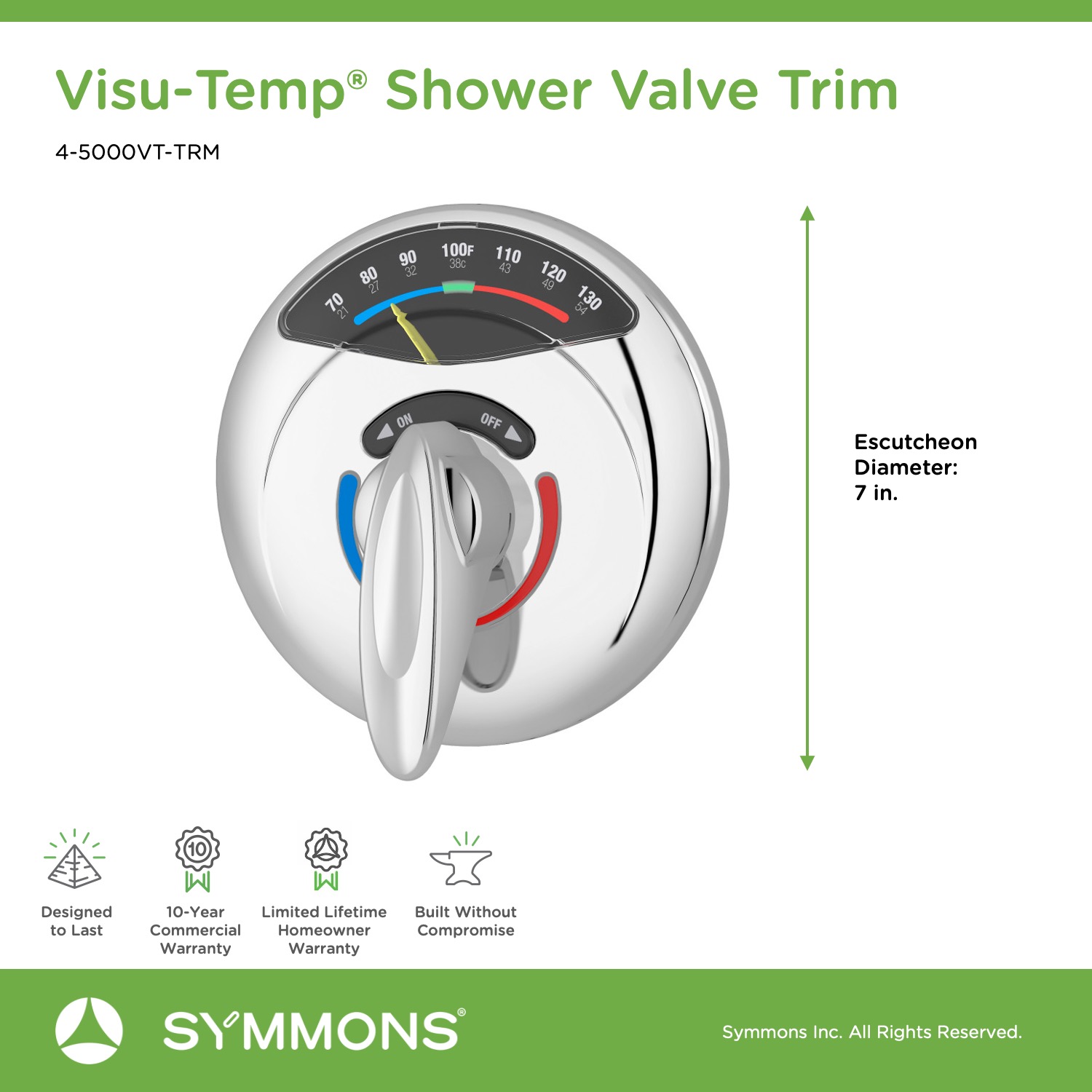 Visu-Temp® Shower Valve Trim

4-5000VT-TRM

70 21 80 27 90 32 100F 38c 110 43 120 49 130 54

ON OFF

Escutcheon Diameter: 7 in.

10

Designed to Last

10-Year Commercial Warranty

Limited Lifetime Homeowner Warranty

Built Without Compromise

SYMMONS®

Symmons Inc. All Rights Reserved.